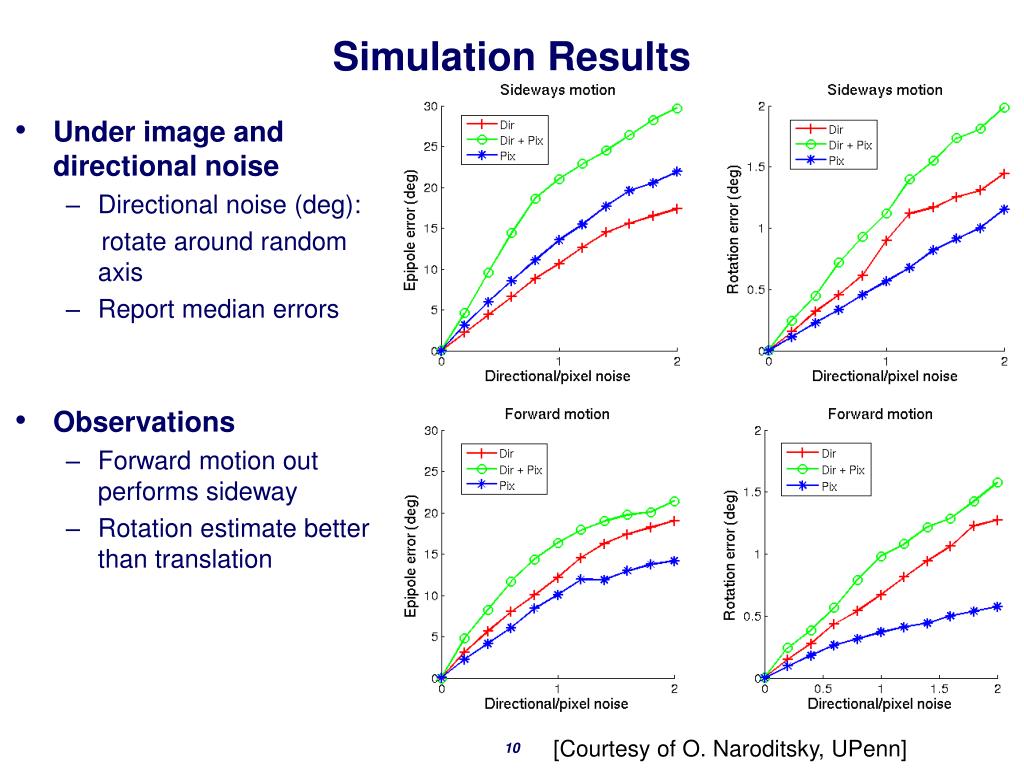 Simulation Results

• Under image and directional noise
– Directional noise (deg): rotate around random axis
– Report median errors

• Observations
– Forward motion out performs sideway
– Rotation estimate better than translation

Sideways motion
Dir
Dir + Pix
Pix
Epipole error (deg)
30
25
20
15
10
5
0
0
1
2
Directional/pixel noise

Sideways motion
Dir
Dir + Pix
Pix
Rotation error (deg)
2
1.5
1
0.5
0
0
1
2
Directional/pixel noise

Forward motion
Dir
Dir + Pix
Pix
Epipole error (deg)
30
25
20
15
10
5
0
0
1
2
Directional/pixel noise

Forward motion
Dir
Dir + Pix
Pix
Rotation error (deg)
2
1.5
1
0.5
0
0
0.5
1
1.5
2
Directional/pixel noise

10

[Courtesy of O. Naroditsky, UPenn]